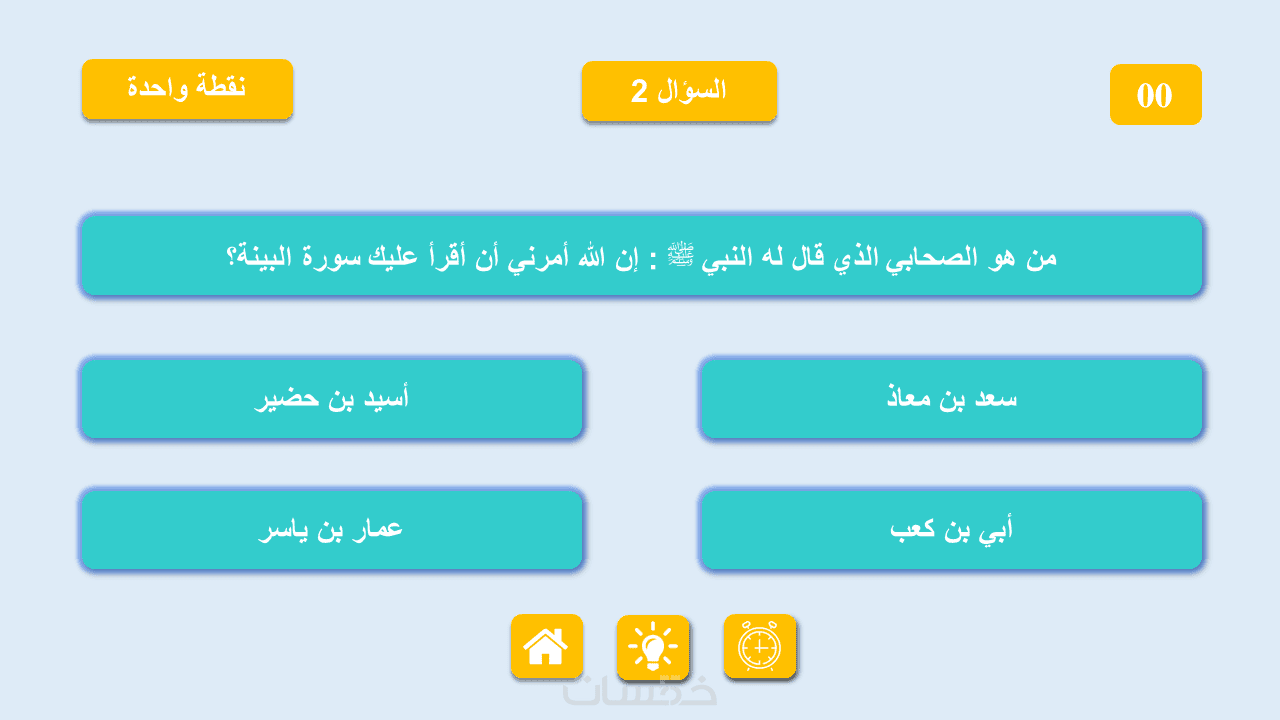 00

السؤال 2

نقطة واحدة

من هو الصحابي الذي قال له النبي ﷺ : إن الله أمرني أن أقرأ عليك سورة البينة؟

سعد بن معاذ

أسيد بن حضير

أبي بن كعب

عمار بن ياسر

خمسات